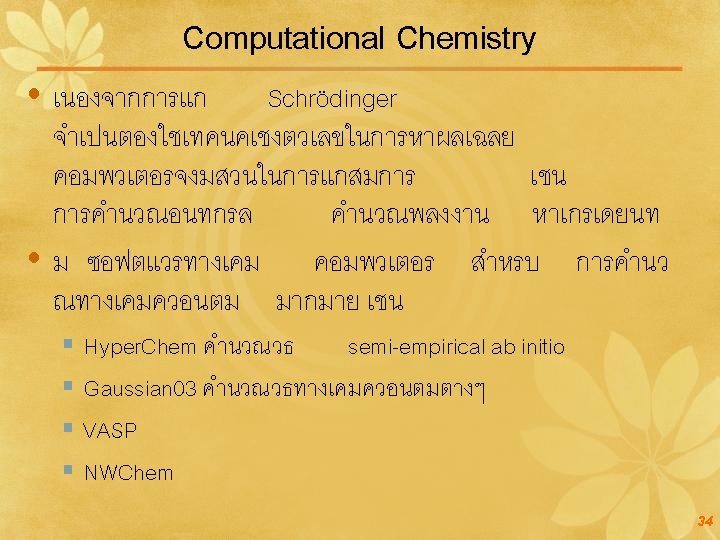 Computational Chemistry

• เนองจากการแก Schrödinger จำเปนตองใชเทคนคเชงตวเลขในการหาผลเฉลย คอมพวเตอรจงมสวนในการแกสมการ เชน การคำนวณอนทกรล คำนวณพลงงาน หาเกรเดยนท

• ม ซอฟตแวรทางเคม คอมพวเตอร สำหรบ การคำนวณทางเคมควอนตม มากมาย เชน

▪ HyperChem คำนวณวธ semi-empirical ab initio

▪ Gaussian03 คำนวณวธทางเคมควอนตมตางๆ

▪ VASP

▪ NWChem

34